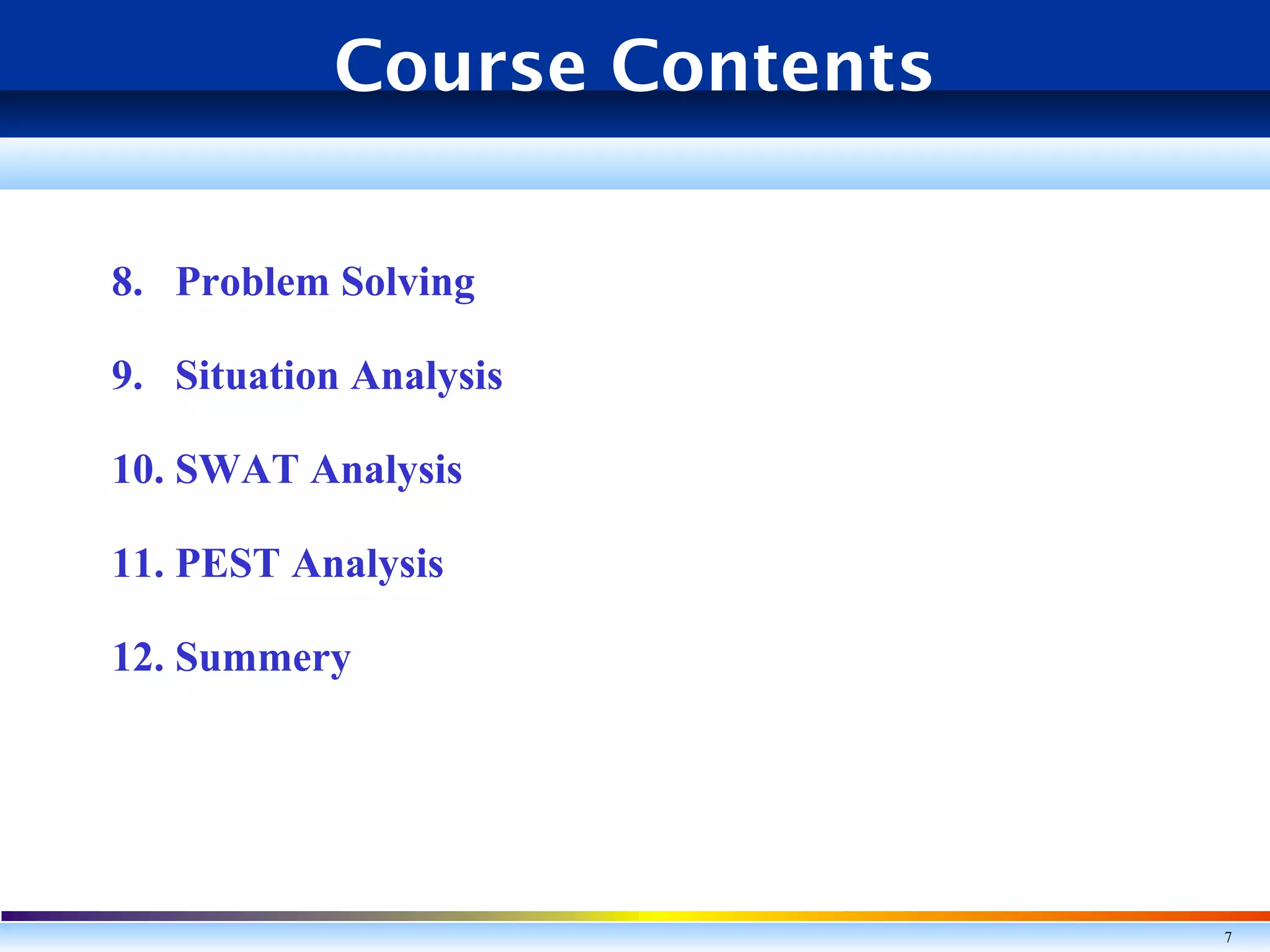 Course Contents

8. Problem Solving

9. Situation Analysis

10. SWAT Analysis

11. PEST Analysis

12. Summery

7